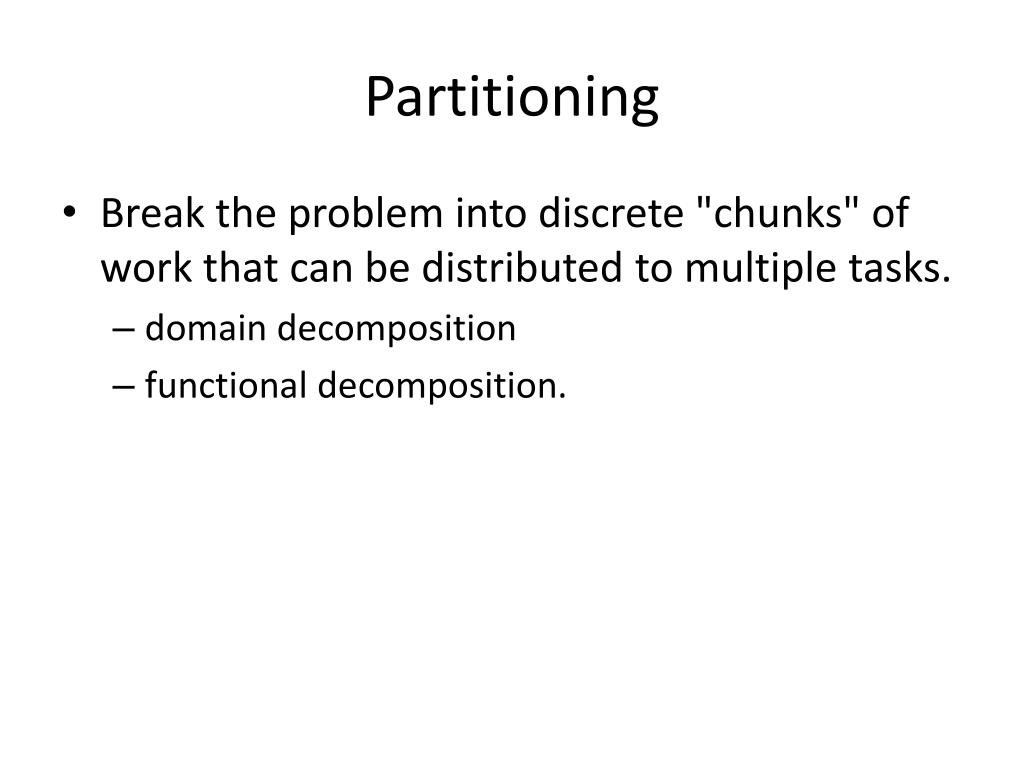 Partitioning

• Break the problem into discrete "chunks" of work that can be distributed to multiple tasks.
– domain decomposition
– functional decomposition.